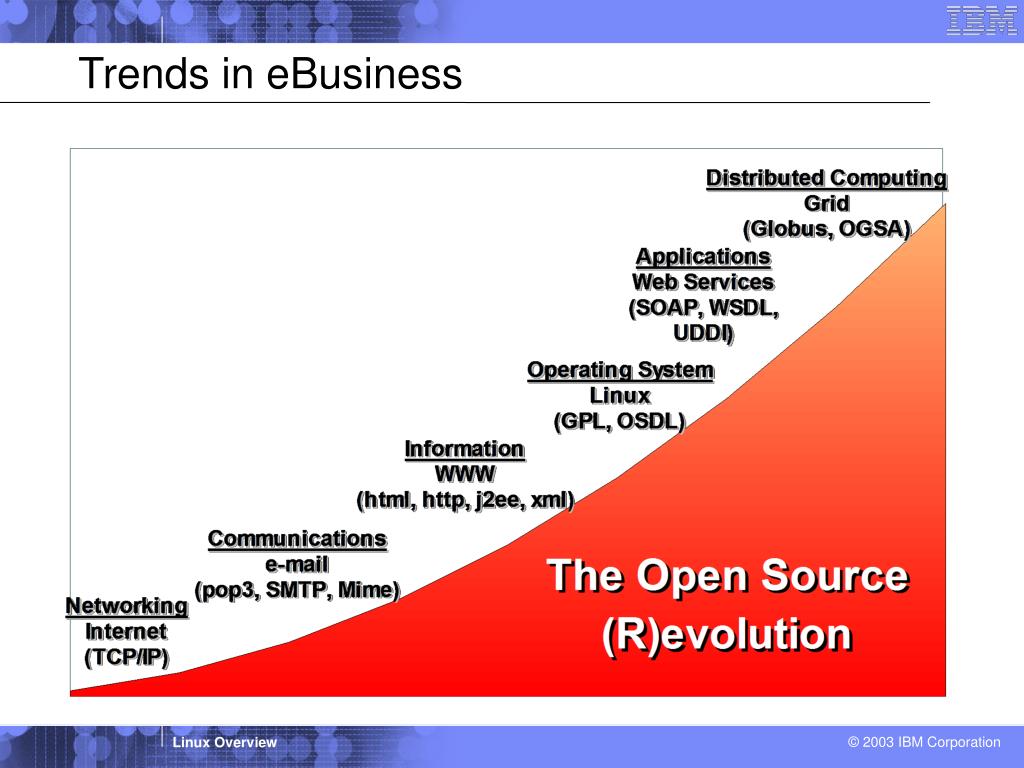 IBM

Trends in eBusiness

Distributed Computing
Grid
(Globus, OGSA)

Applications
Web Services
(SOAP, WSDL, UDDI)

Operating System
Linux
(GPL, OSDL)

Information
WWW
(html, http, j2ee, xml)

Communications
e-mail
(pop3, SMTP, Mime)

Networking
Internet
(TCP/IP)

The Open Source (R)evolution

Linux Overview

© 2003 IBM Corporation